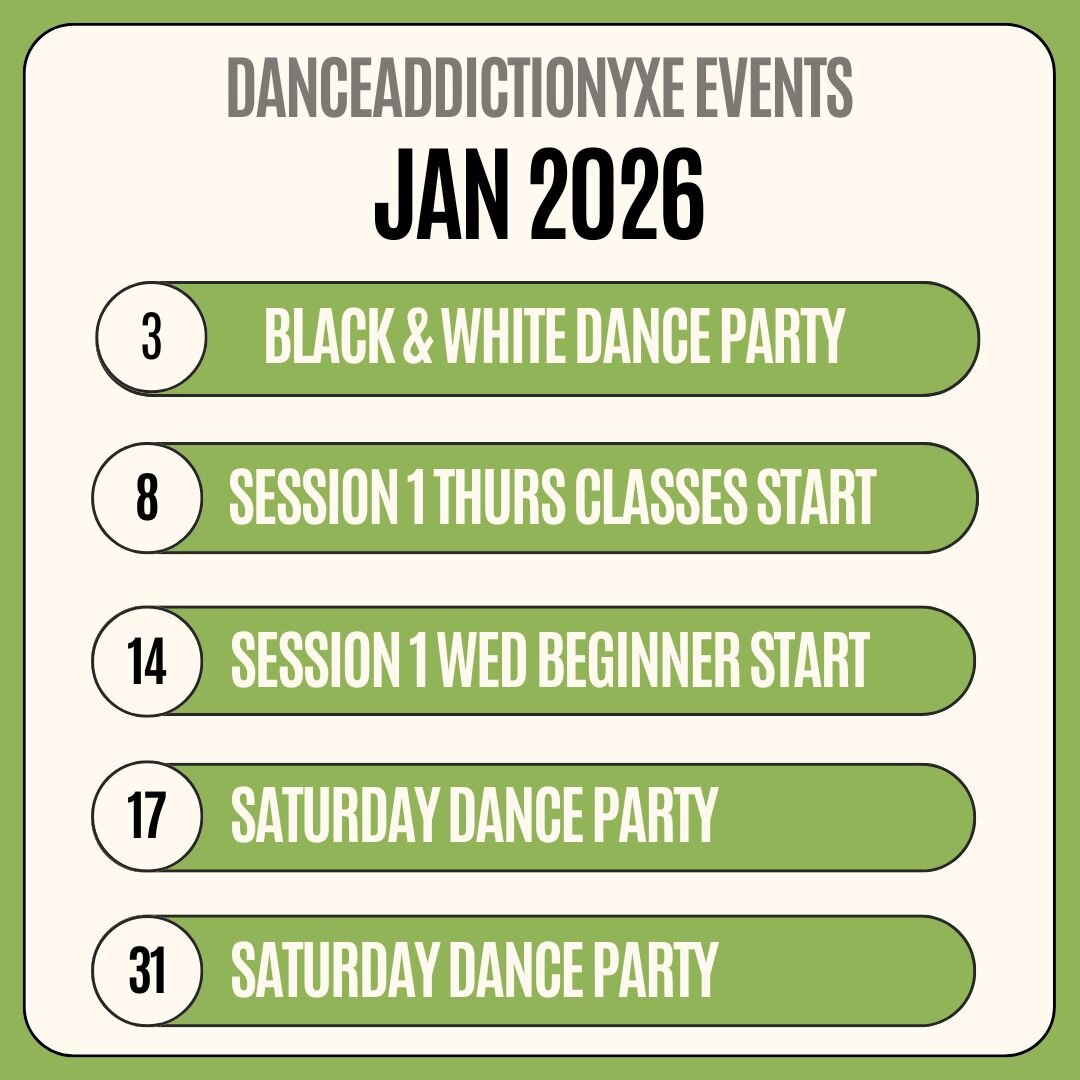 DANCEADDICTIONYXE EVENTS
JAN 2026

3 BLACK & WHITE DANCE PARTY

8 SESSION 1 THURS CLASSES START

14 SESSION 1 WED BEGINNER START

17 SATURDAY DANCE PARTY

31 SATURDAY DANCE PARTY